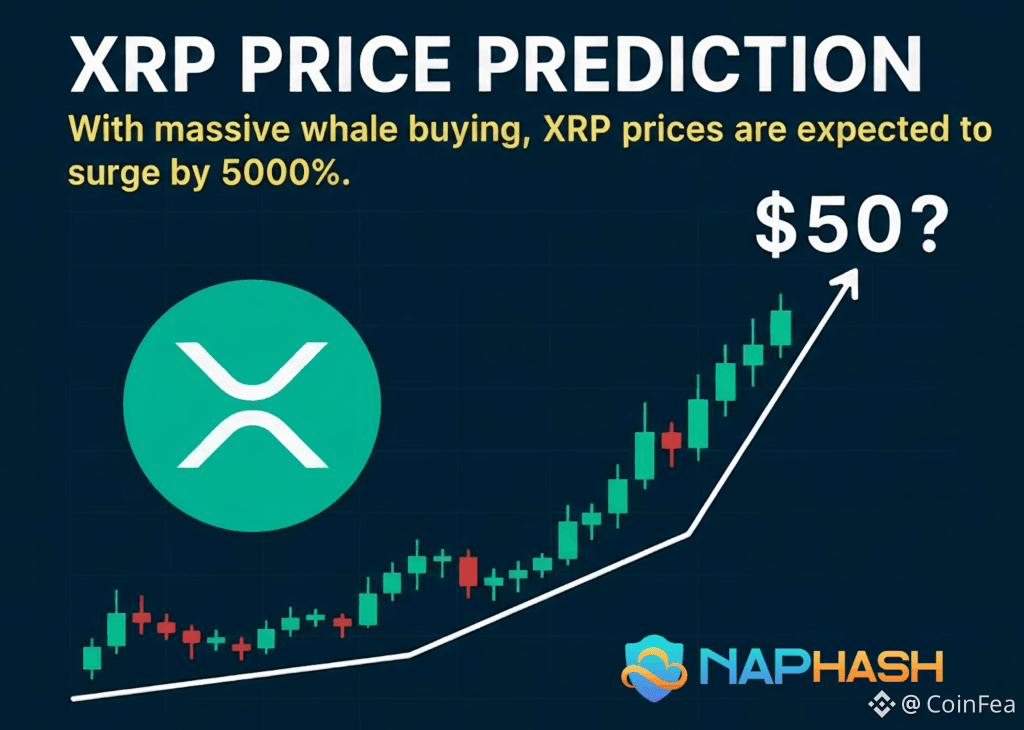 XRP PRICE PREDICTION

With massive whale buying, XRP prices are expected to surge by 5000%.

$50?

NAPHASH

@ CoinFea